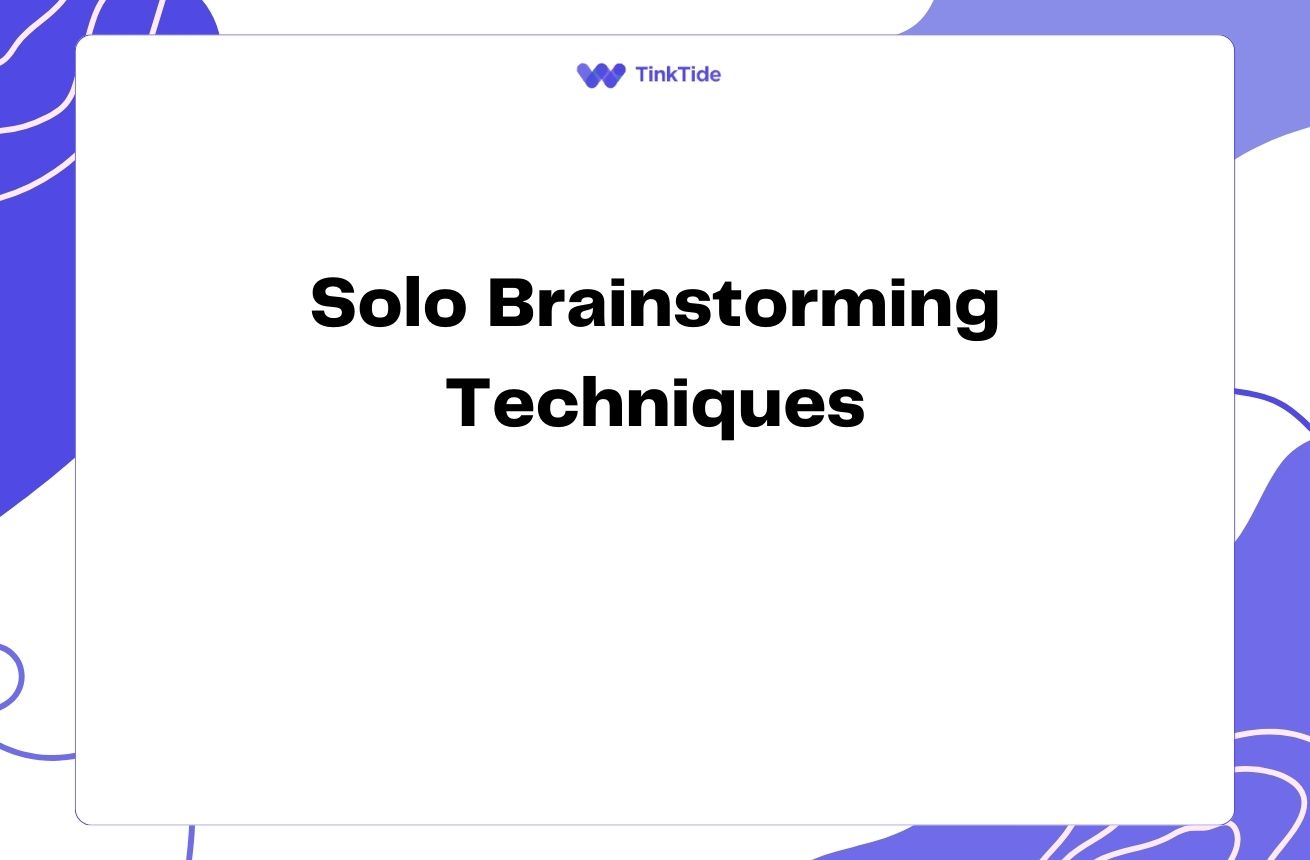 TinkTide

Solo Brainstorming Techniques